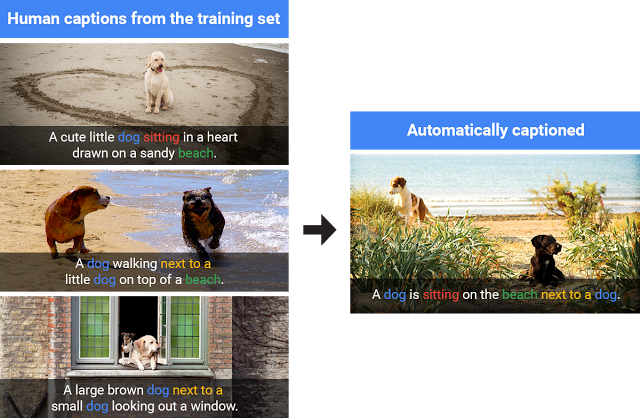 Human captions from the training set

A cute little dog sitting in a heart drawn on a sandy beach.

A dog walking next to a little dog on top of a beach.

A large brown dog next to a small dog looking out a window.

Automatically captioned

A dog is sitting on the beach next to a dog.